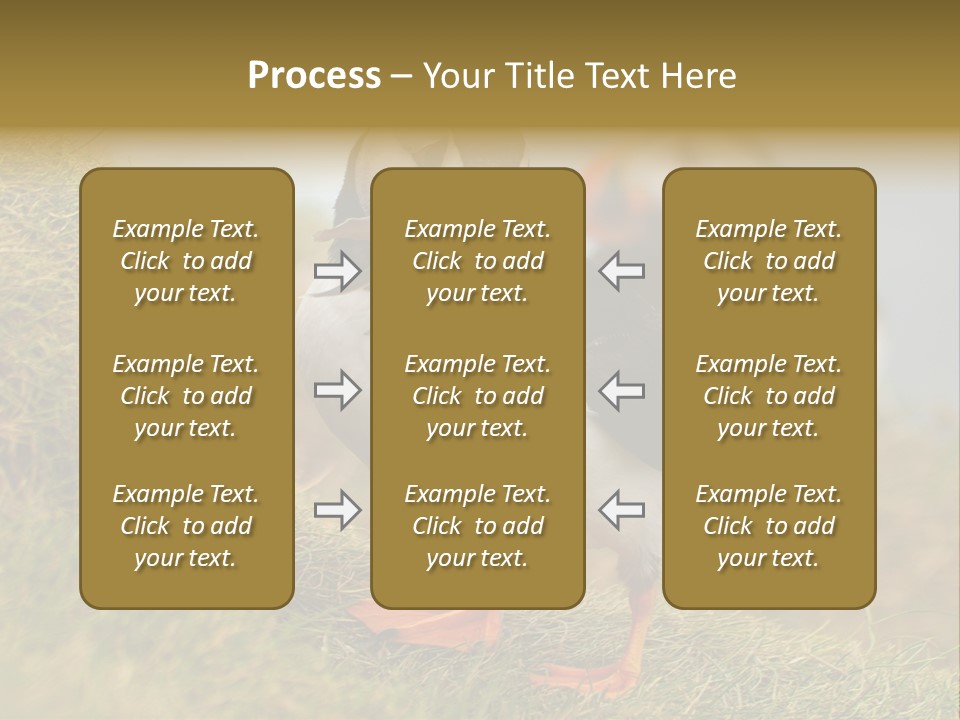 Process – Your Title Text Here

Example Text. Click to add your text.

Example Text. Click to add your text.

Example Text. Click to add your text.

Example Text. Click to add your text.

Example Text. Click to add your text.

Example Text. Click to add your text.

Example Text. Click to add your text.

Example Text. Click to add your text.

Example Text. Click to add your text.